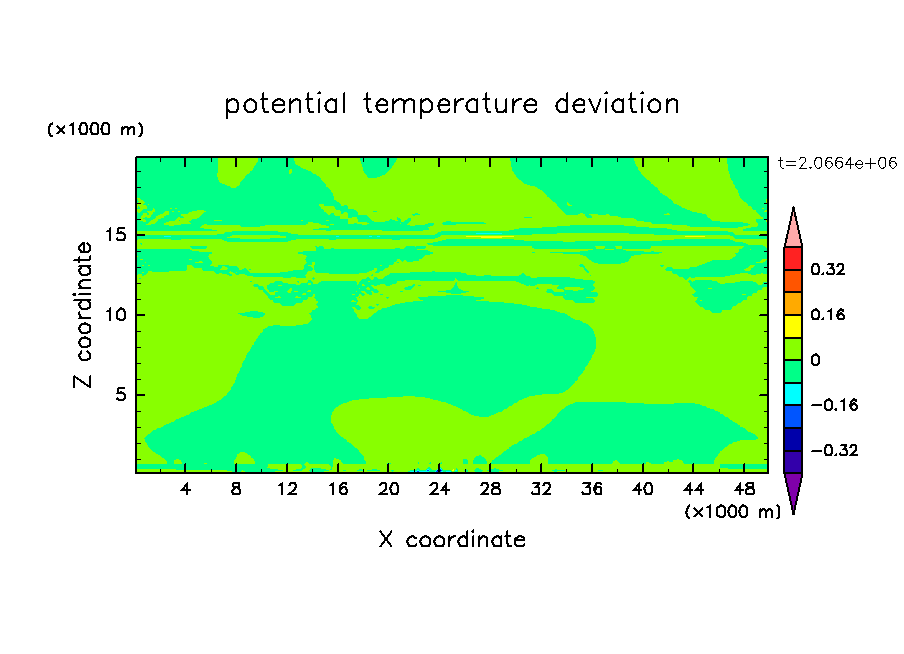 potential temperature deviation

(×1000 m)

t=2.0664e+06

Z coordinate

15
10
5

4 8 12 16 20 24 28 32 36 40 44 48

(×1000 m)

X coordinate

0.32
0.16
0
−0.16
−0.32